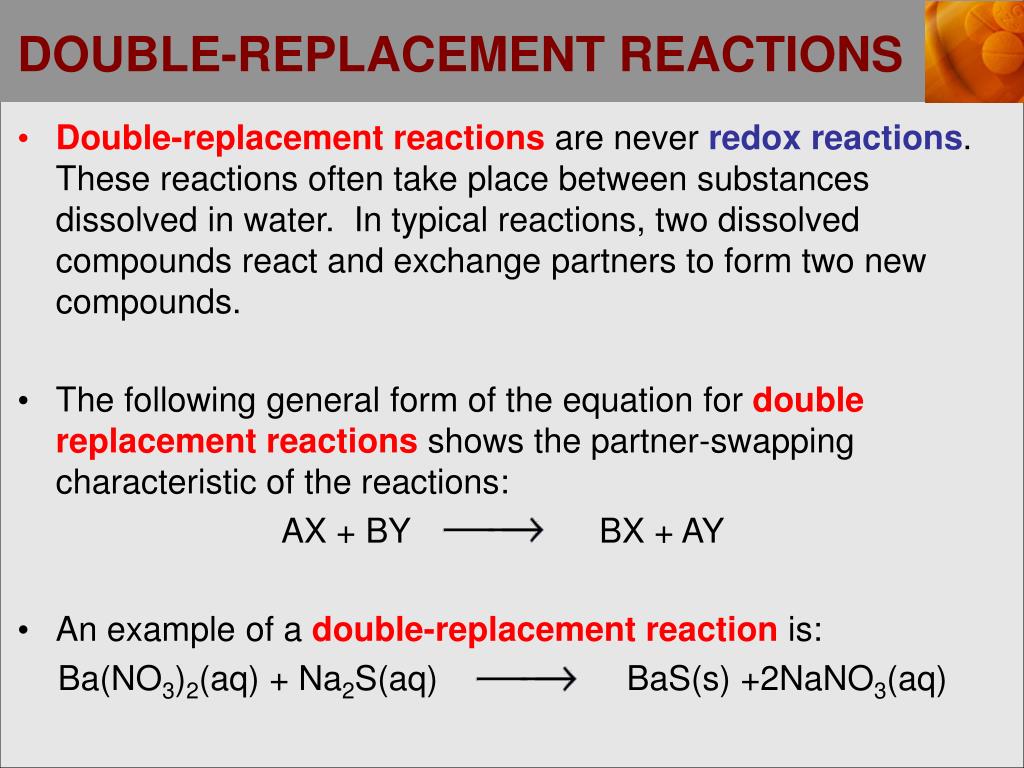 DOUBLE-REPLACEMENT REACTIONS

• Double-replacement reactions are never redox reactions. These reactions often take place between substances dissolved in water. In typical reactions, two dissolved compounds react and exchange partners to form two new compounds.

• The following general form of the equation for double replacement reactions shows the partner-swapping characteristic of the reactions:

$AX + BY \longrightarrow BX + AY$

• An example of a double-replacement reaction is:

$Ba(NO_3)_2(aq) + Na_2S(aq) \longrightarrow BaS(s) + 2NaNO_3(aq)$